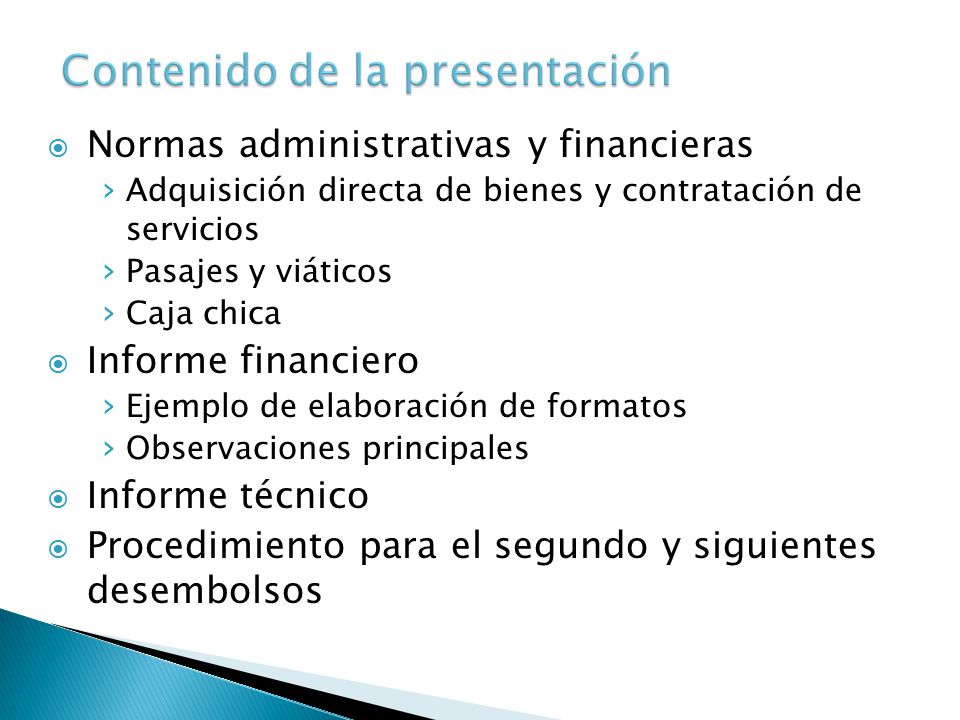 Contenido de la presentación

Normas administrativas y financieras
› Adquisición directa de bienes y contratación de servicios
› Pasajes y viáticos
› Caja chica

Informe financiero
› Ejemplo de elaboración de formatos
› Observaciones principales

Informe técnico

Procedimiento para el segundo y siguientes desembolsos